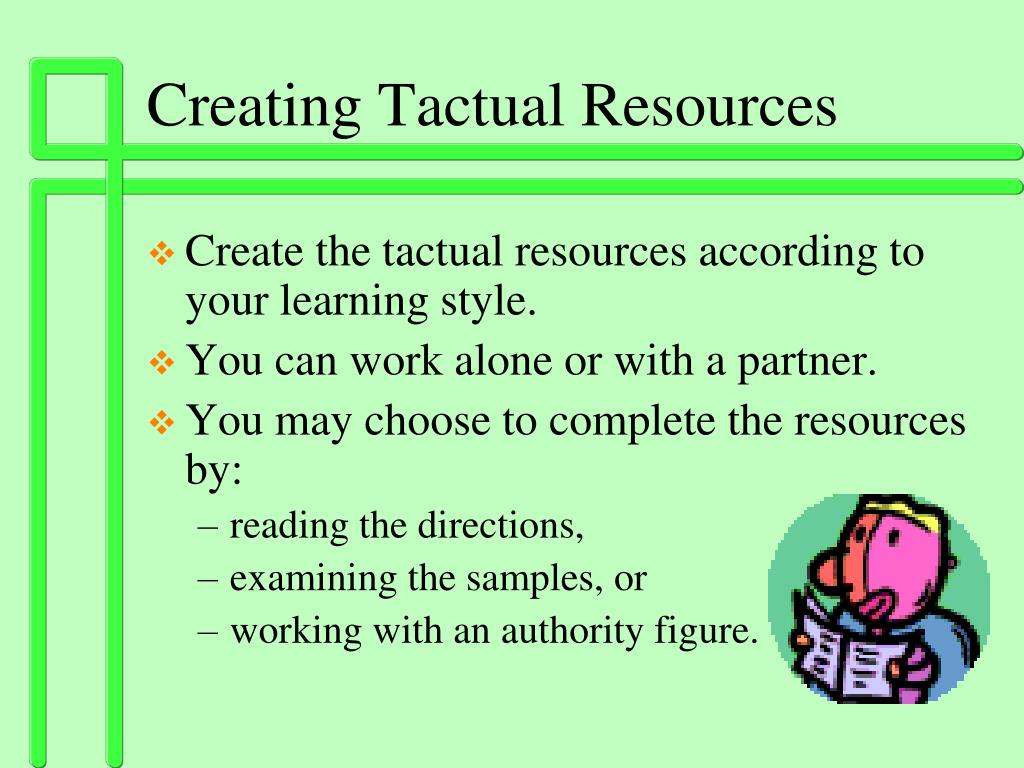 Creating Tactual Resources

❖ Create the tactual resources according to your learning style.
❖ You can work alone or with a partner.
❖ You may choose to complete the resources by:
– reading the directions,
– examining the samples, or
– working with an authority figure.